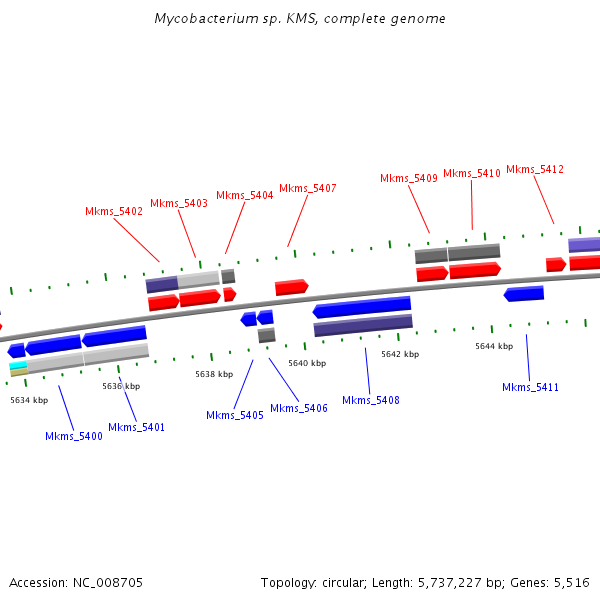 Mycobacterium sp. KMS, complete genome

Mkms_5402 Mkms_5403 Mkms_5404 Mkms_5407 Mkms_5409 Mkms_5410 Mkms_5412

5634 kbp 5636 kbp 5638 kbp 5640 kbp 5642 kbp 5644 kbp

Mkms_5400 Mkms_5401 Mkms_5405 Mkms_5406 Mkms_5408 Mkms_5411

Accession: NC_008705

Topology: circular; Length: 5,737,227 bp; Genes: 5,516